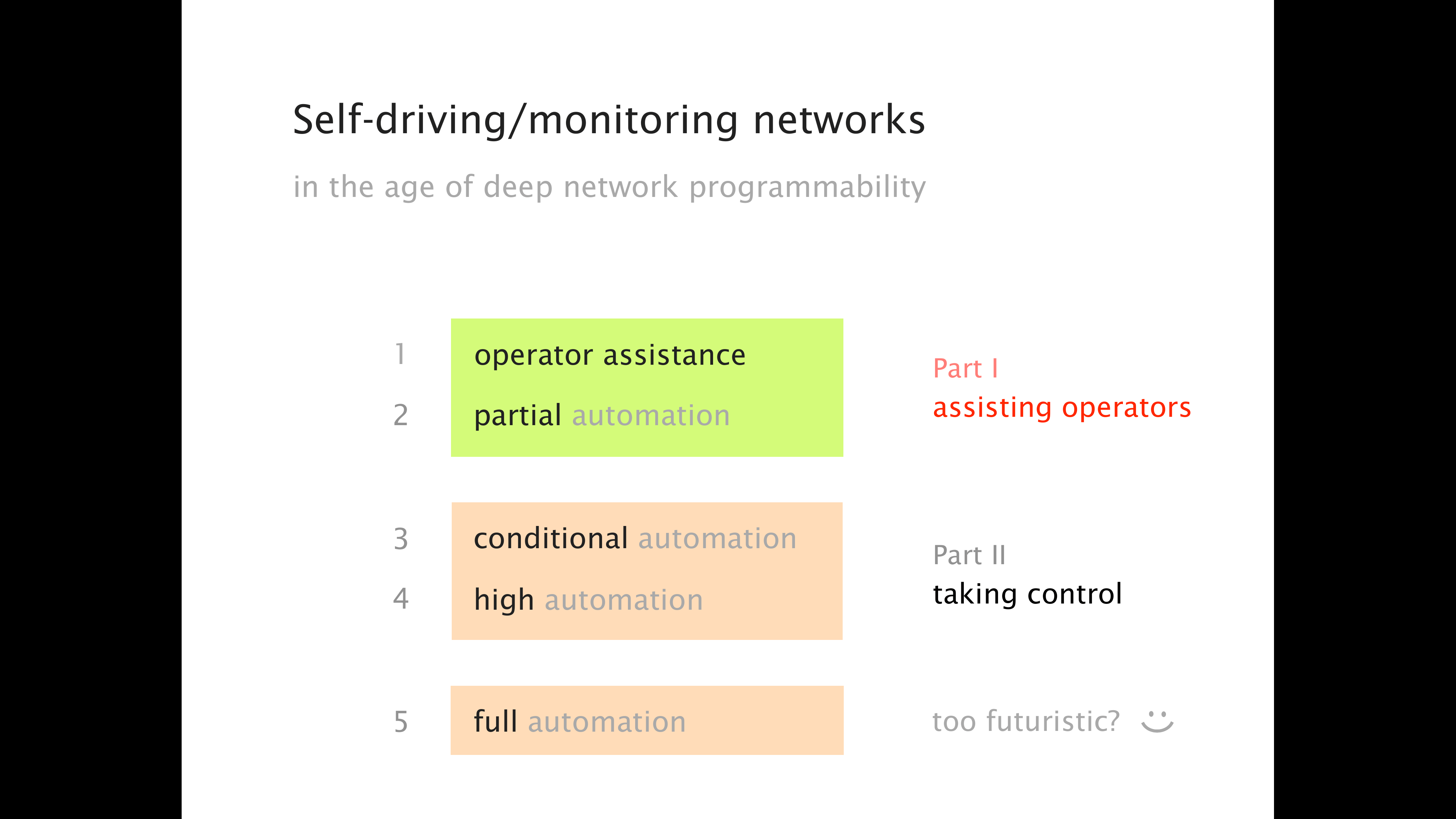 Self-driving/monitoring networks

in the age of deep network programmability

1 operator assistance

2 partial automation

Part I
assisting operators

3 conditional automation

4 high automation

Part II
taking control

5 full automation

too futuristic?